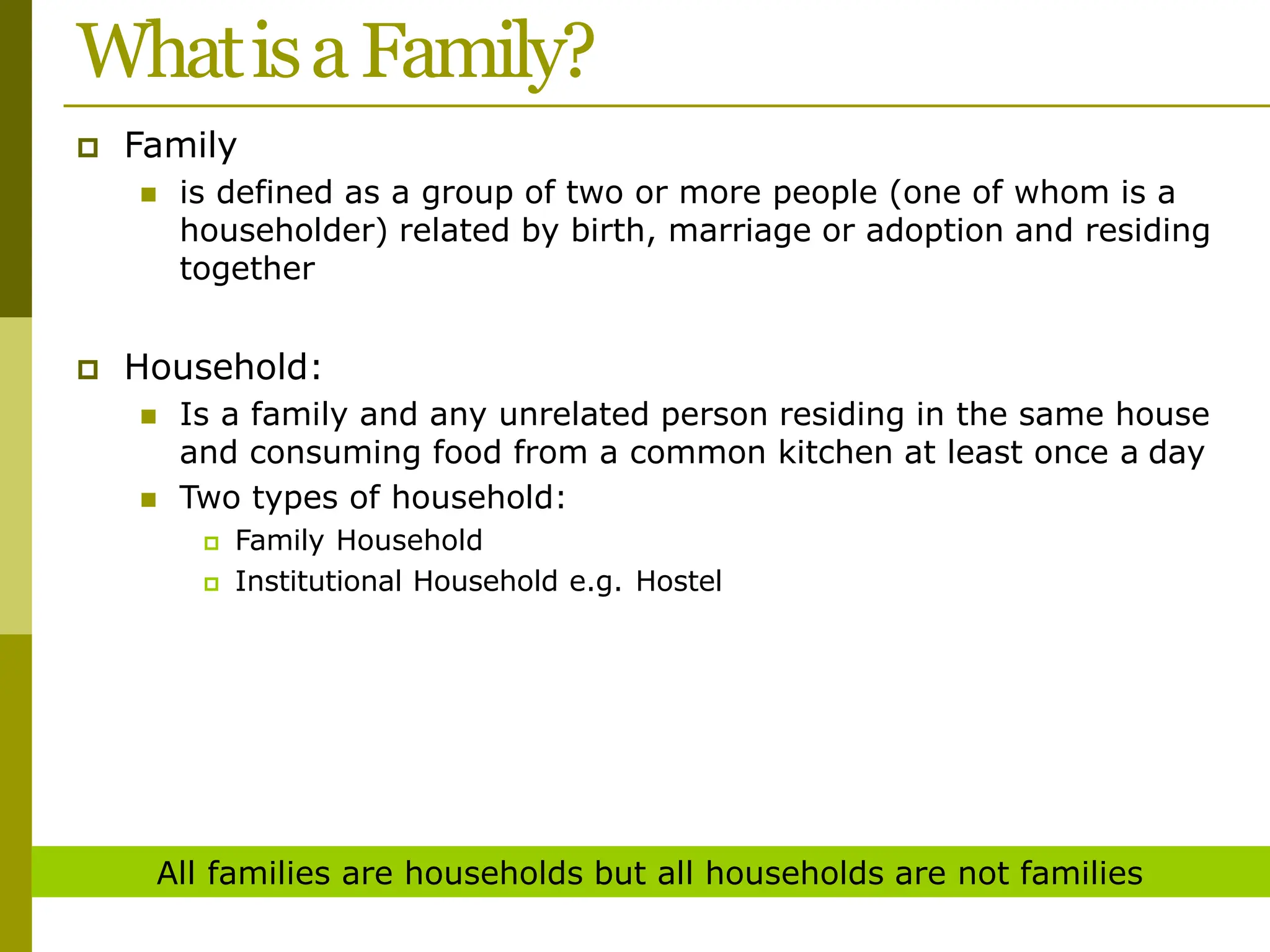 What is a Family?

Family

is defined as a group of two or more people (one of whom is a householder) related by birth, marriage or adoption and residing together

Household:

Is a family and any unrelated person residing in the same house and consuming food from a common kitchen at least once a day

Two types of household:

Family Household

Institutional Household e.g. Hostel

All families are households but all households are not families